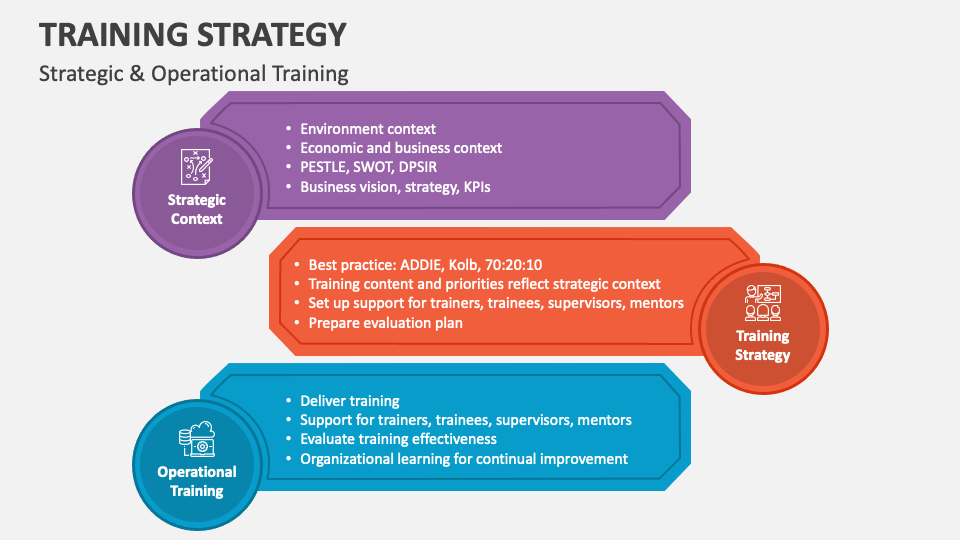 TRAINING STRATEGY

Strategic & Operational Training

Strategic Context

- Environment context
- Economic and business context
- PESTLE, SWOT, DPSIR
- Business vision, strategy, KPIs

- Best practice: ADDIE, Kolb, 70:20:10
- Training content and priorities reflect strategic context
- Set up support for trainers, trainees, supervisors, mentors
- Prepare evaluation plan

Training Strategy

Operational Training

- Deliver training
- Support for trainers, trainees, supervisors, mentors
- Evaluate training effectiveness
- Organizational learning for continual improvement